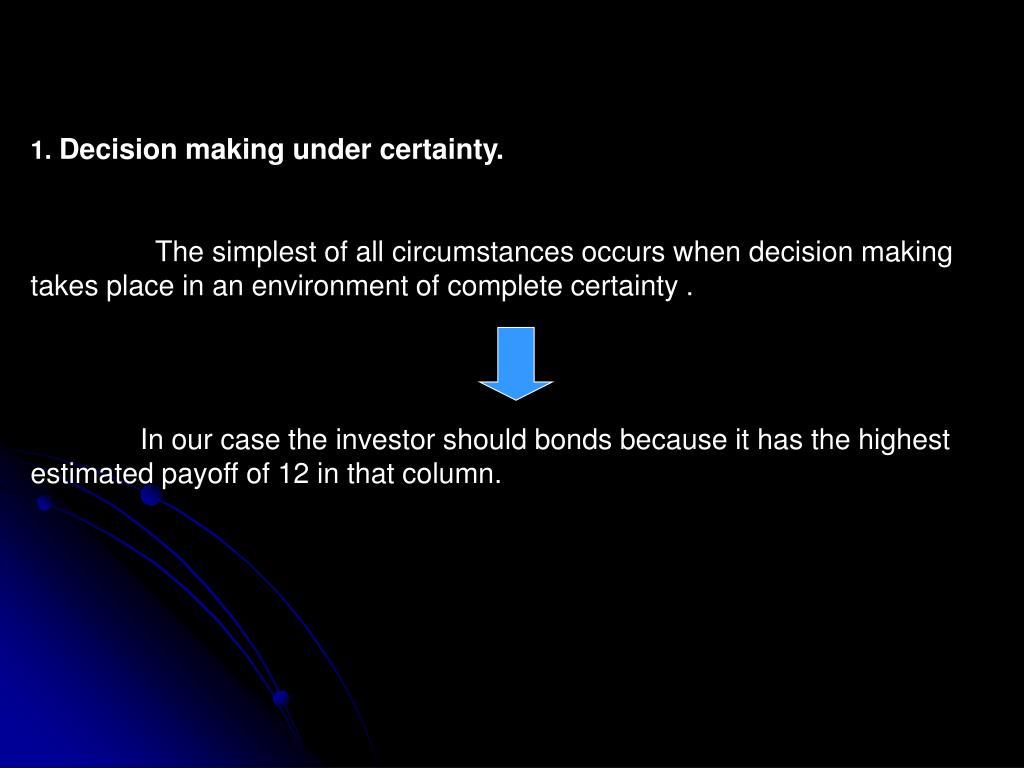 1. Decision making under certainty.

The simplest of all circumstances occurs when decision making takes place in an environment of complete certainty .

In our case the investor should bonds because it has the highest estimated payoff of 12 in that column.